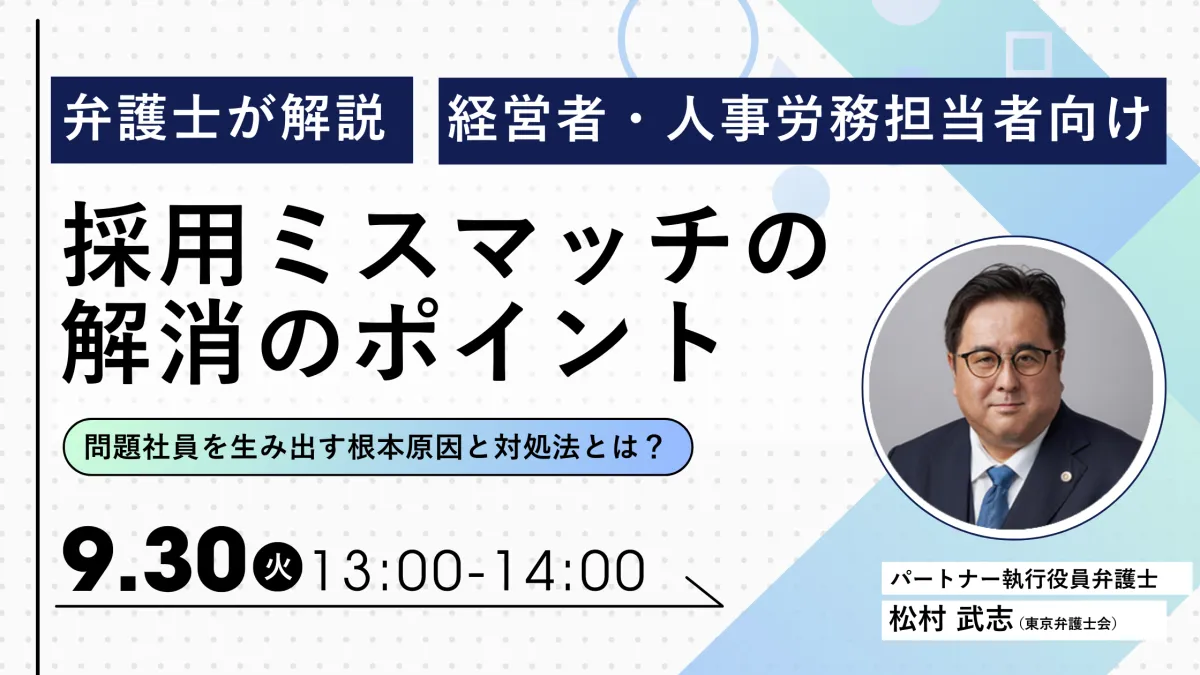 弁護士が解説

経営者・人事労務担当者向け

採用ミスマッチの解消のポイント

問題社員を生み出す根本原因と対処法とは？

9.30 火 13:00-14:00

パートナー執行役員弁護士

松村 武志（東京弁護士会）